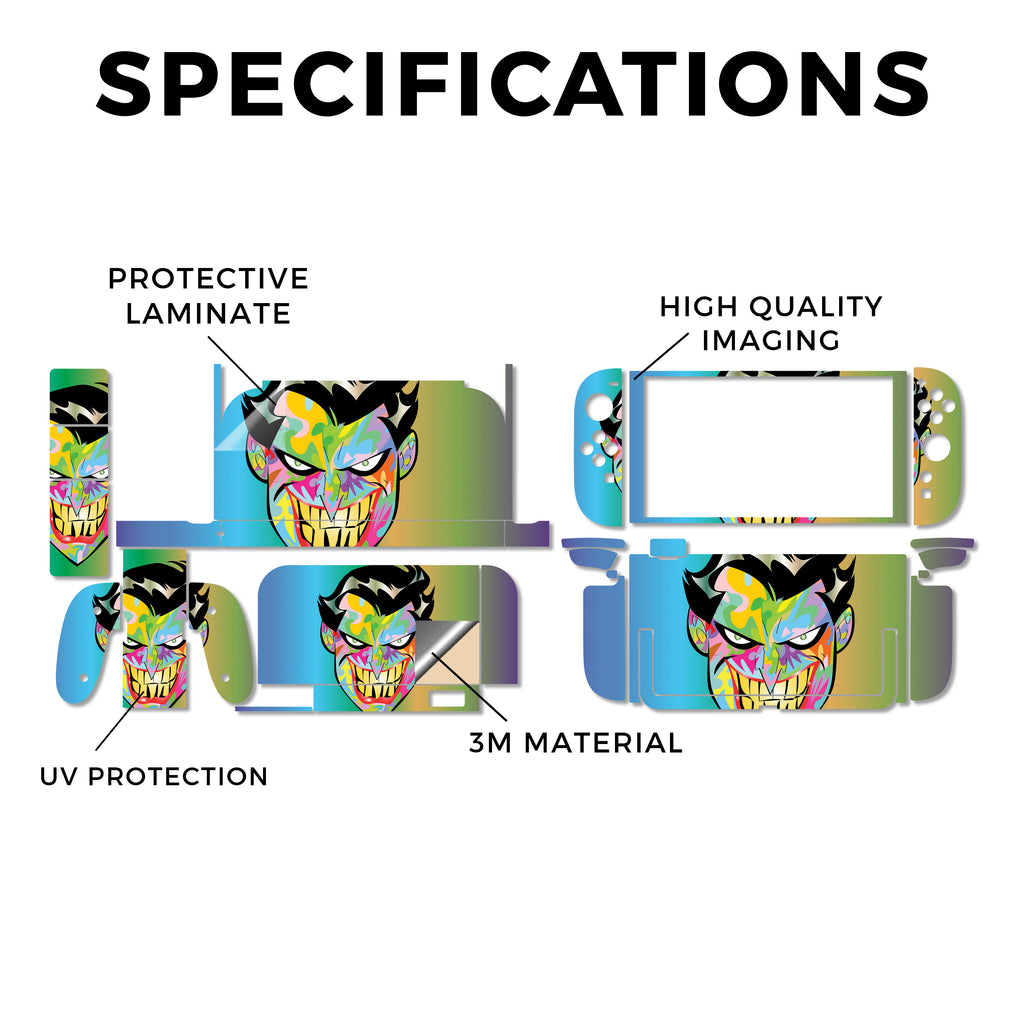 SPECIFICATIONS

PROTECTIVE LAMINATE

HIGH QUALITY IMAGING

3M MATERIAL

UV PROTECTION